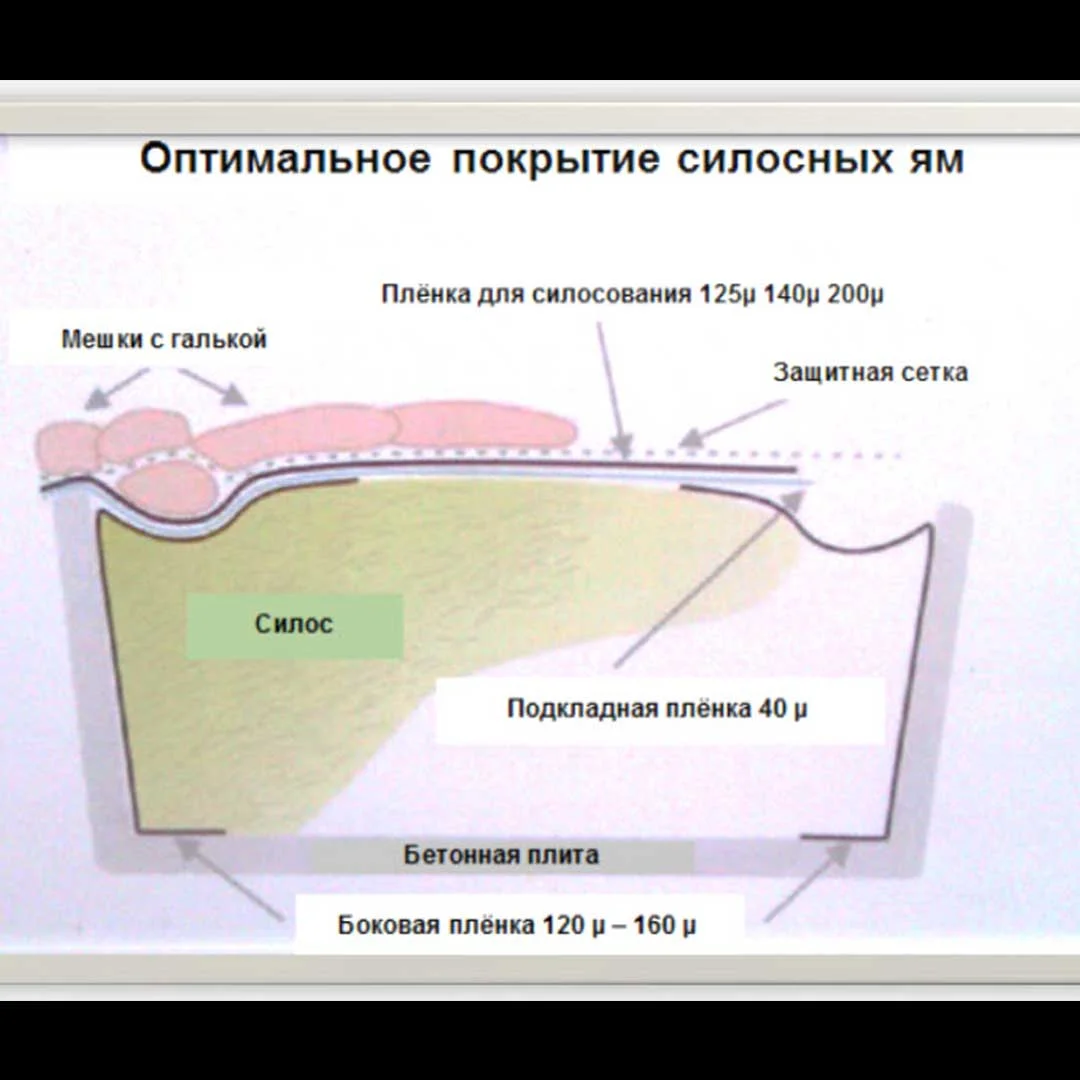 Оптимальное покрытие силосных ям

Плёнка для силосования 125µ 140µ 200µ

Мешки с галькой

Защитная сетка

Силос

Подкладная плёнка 40 µ

Бетонная плита

Боковая плёнка 120 µ – 160 µ